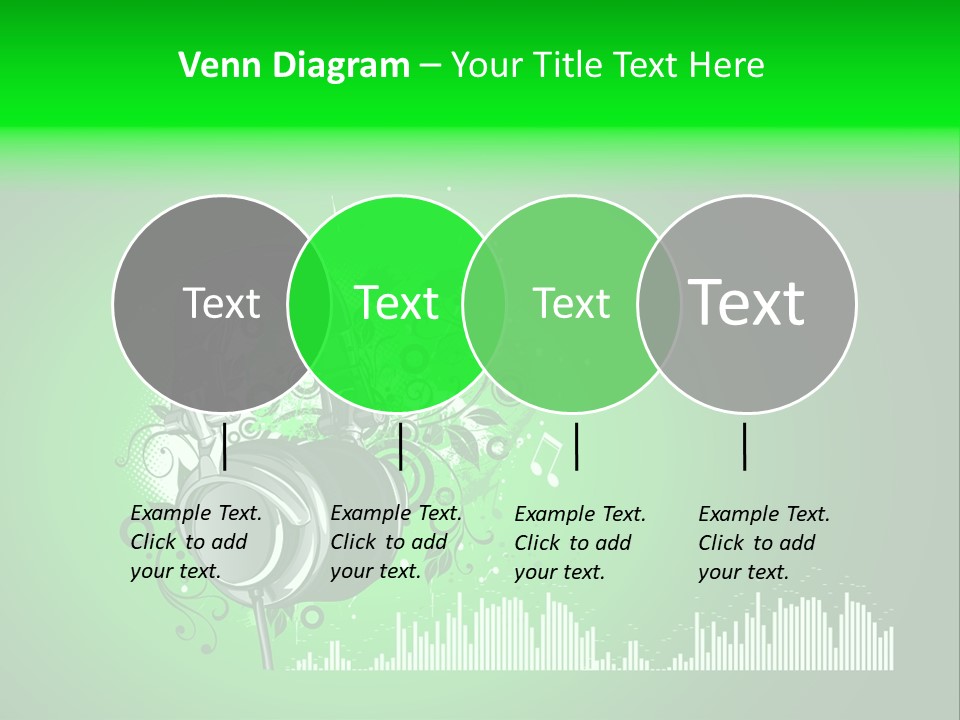 Venn Diagram – Your Title Text Here

Text

Text

Text

Text

Example Text. Click to add your text.

Example Text. Click to add your text.

Example Text. Click to add your text.

Example Text. Click to add your text.